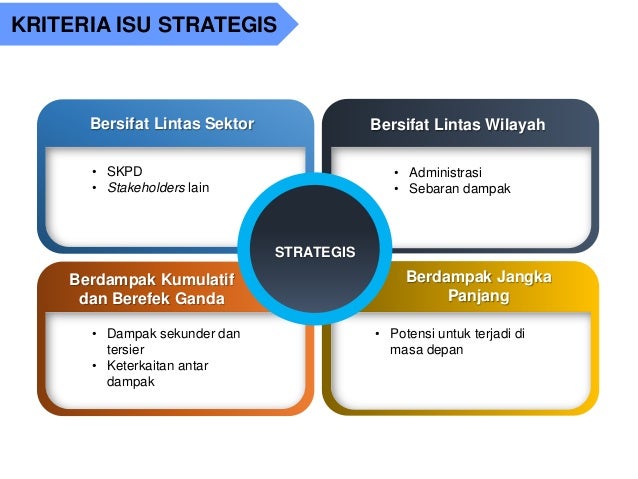 KRITERIA ISU STRATEGIS

Bersifat Lintas Sektor

• SKPD
• Stakeholders lain

Bersifat Lintas Wilayah

• Administrasi
• Sebaran dampak

STRATEGIS

Berdampak Kumulatif dan Berefek Ganda

• Dampak sekunder dan tersier
• Keterkaitan antar dampak

Berdampak Jangka Panjang

• Potensi untuk terjadi di masa depan